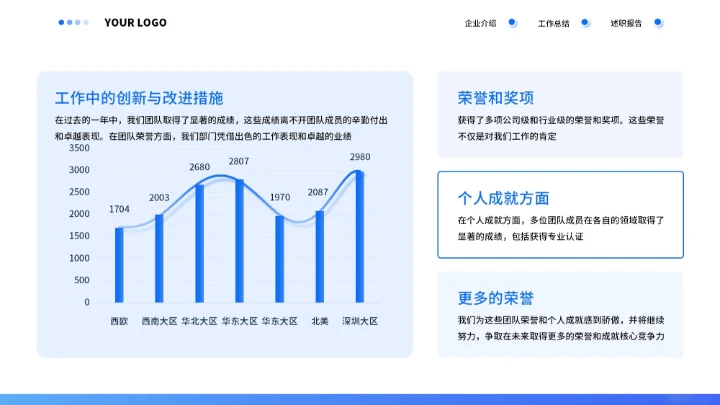 YOUR LOGO

企业介绍　工作总结　述职报告

工作中的创新与改进措施

在过去的一年中，我们团队取得了显著的成绩，这些成绩离不开团队成员的辛勤付出和卓越表现。在团队荣誉方面，我们部门凭借出色的工作表现和卓越的业绩

3500
3000
2500
2000
1500
1000
500
0

1704　2003　2680　2807　1970　2087　2980

西欧　西南大区　华北大区　华东大区　华东大区　北美　深圳大区

荣誉和奖项

获得了多项公司级和行业级的荣誉和奖项。这些荣誉不仅是对我们工作的肯定

个人成就方面

在个人成就方面，多位团队成员在各自的领域取得了显著的成绩，包括获得专业认证

更多的荣誉

我们为这些团队荣誉和个人成就感到骄傲，并将继续努力，争取在未来取得更多的荣誉和成就核心竞争力